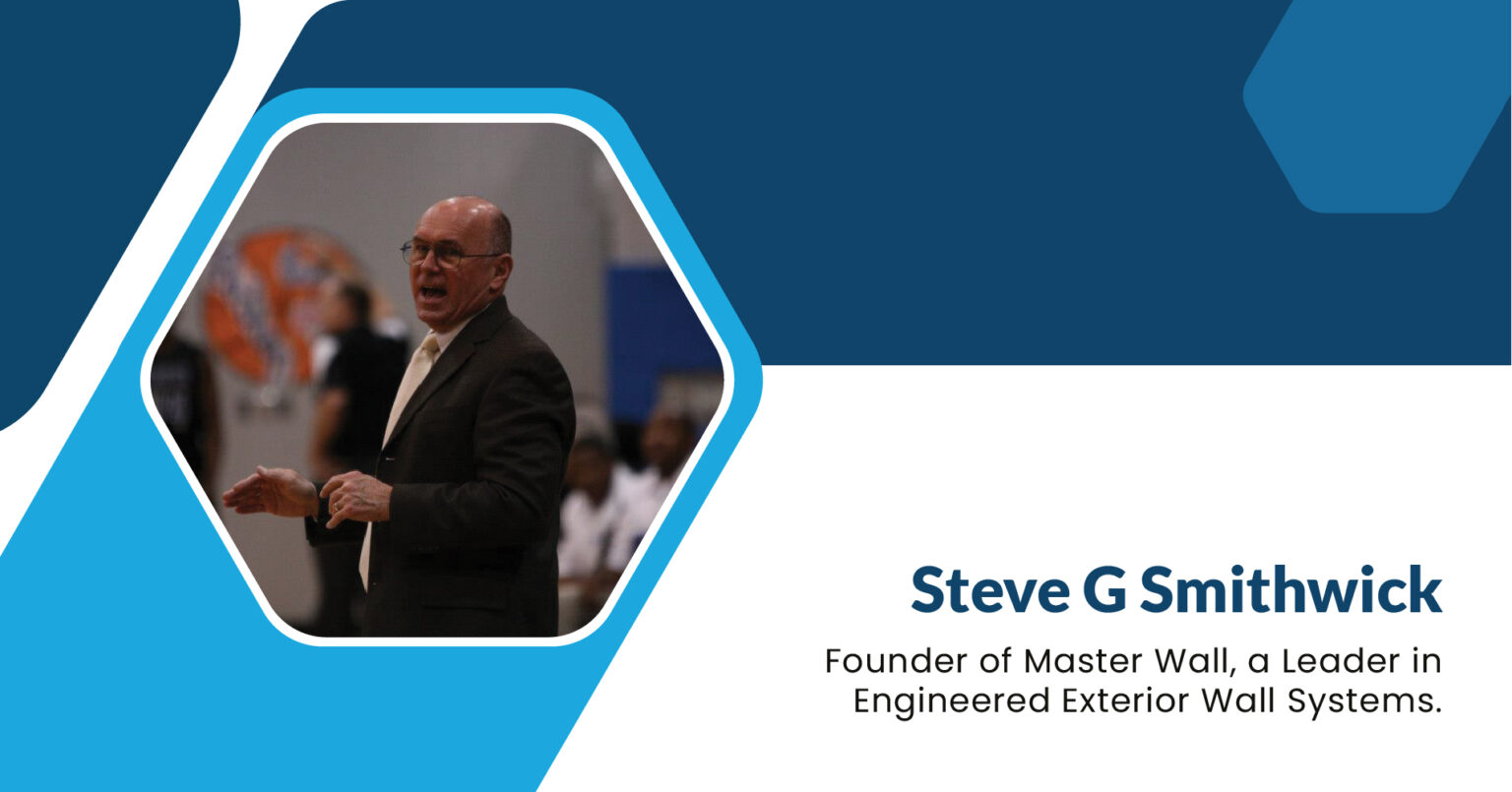 Steve G Smithwick

Founder of Master Wall, a Leader in Engineered Exterior Wall Systems.